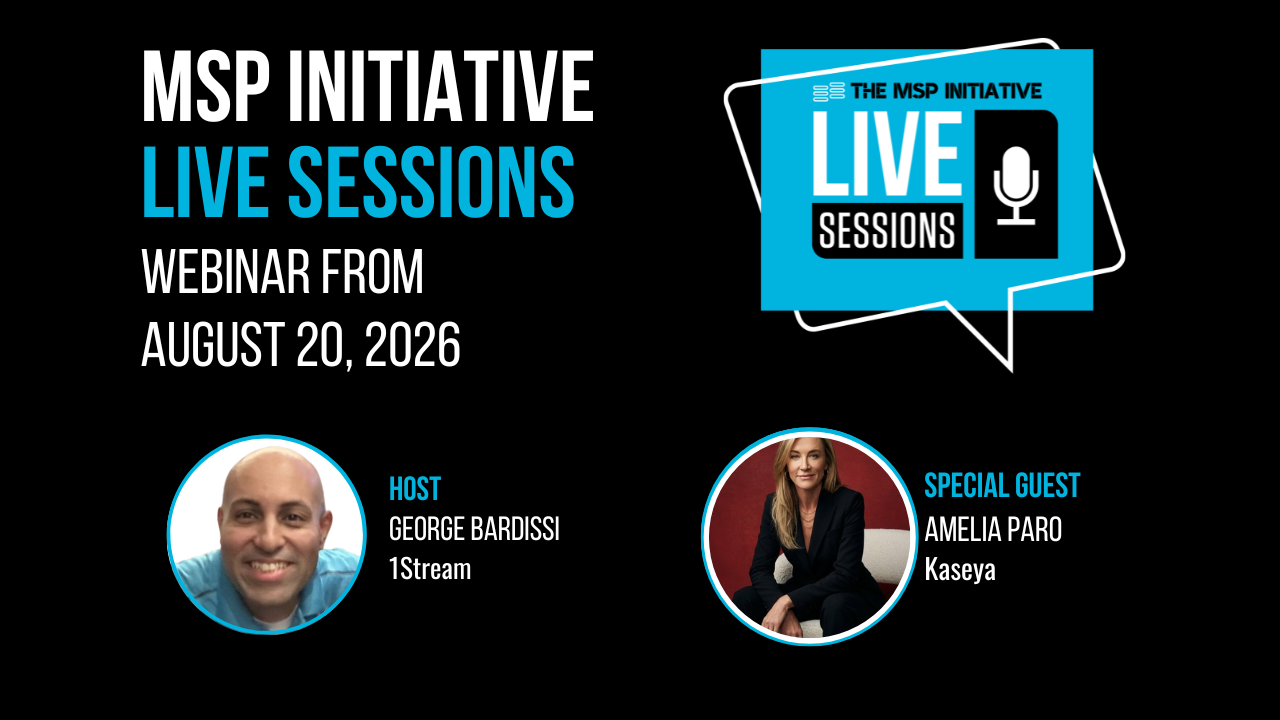 MSP INITIATIVE
LIVE SESSIONS
WEBINAR FROM
AUGUST 20, 2026

THE MSP INITIATIVE
LIVE
SESSIONS

HOST
GEORGE BARDISSI
1Stream

SPECIAL GUEST
AMELIA PARO
Kaseya